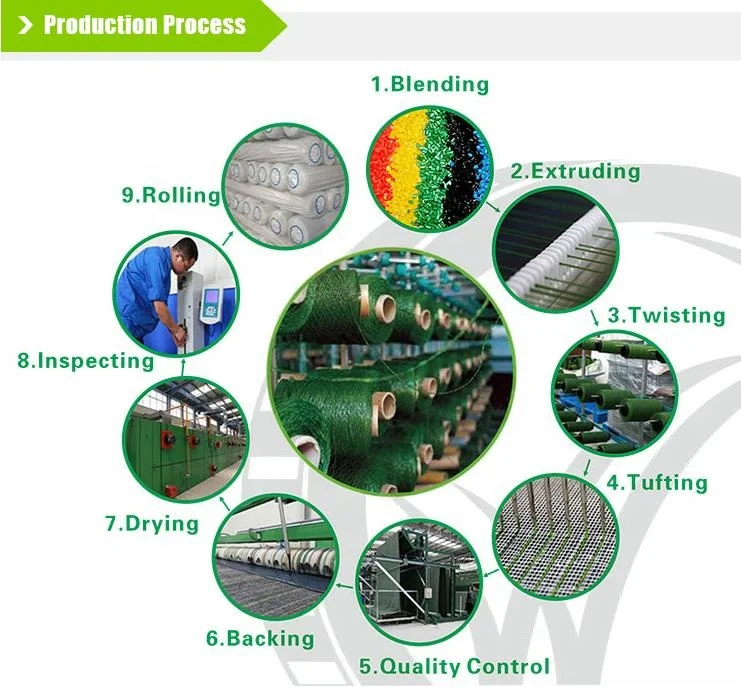 Production Process

1.Blending

2.Extruding

3.Twisting

4.Tufting

5.Quality Control

6.Backing

7.Drying

8.Inspecting

9.Rolling